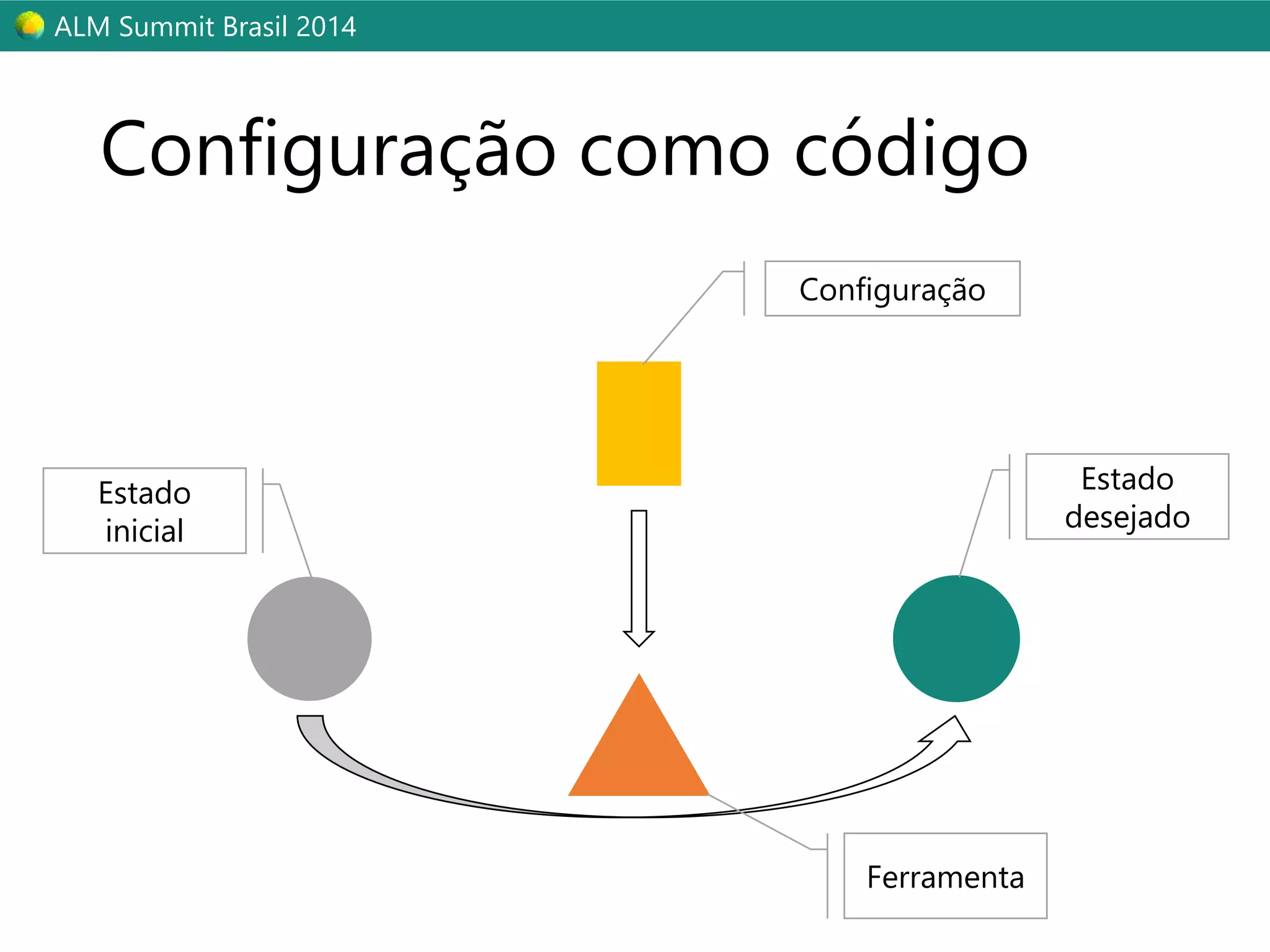 ALM Summit Brasil 2014

Configuração como código

Configuração

Estado inicial

Estado desejado

Ferramenta